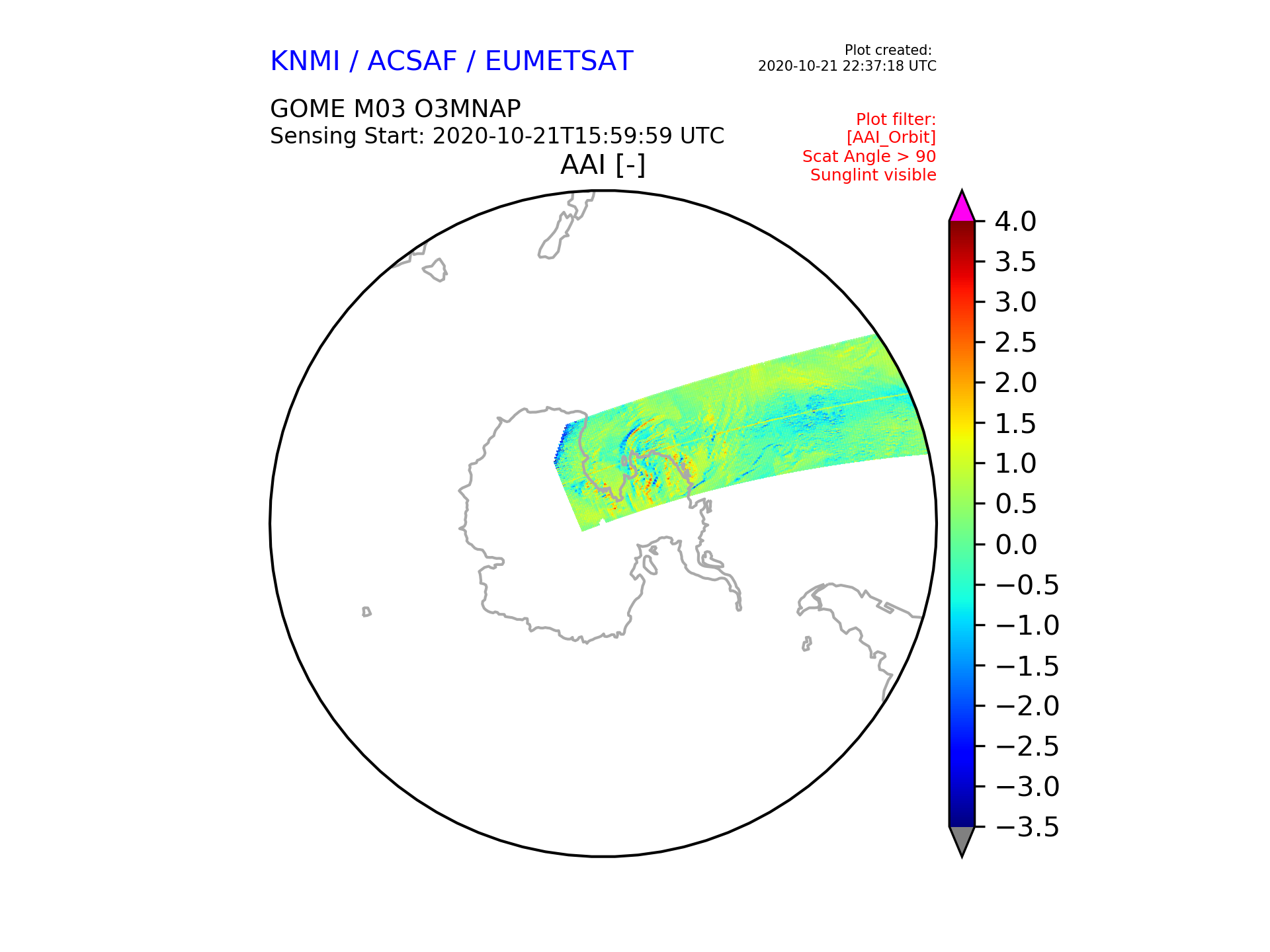 KNMI / ACSAF / EUMETSAT

Plot created:
2020-10-21 22:37:18 UTC

GOME M03 O3MNAP
Sensing Start: 2020-10-21T15:59:59 UTC

Plot filter:
[AAI_Orbit]
Scat Angle > 90
Sunglint visible

AAI [-]

4.0
3.5
3.0
2.5
2.0
1.5
1.0
0.5
0.0
−0.5
−1.0
−1.5
−2.0
−2.5
−3.0
−3.5